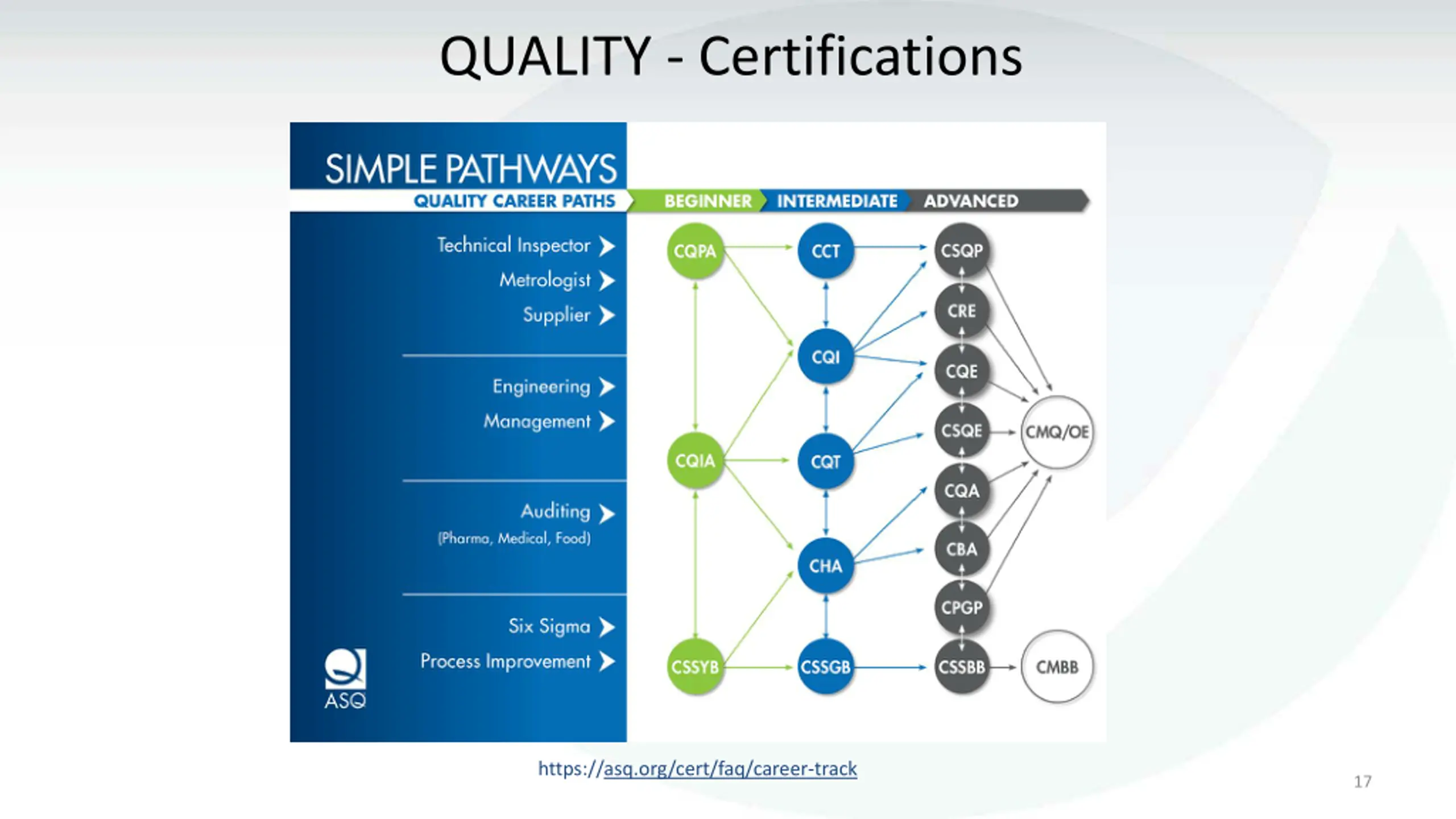 QUALITY - Certifications

SIMPLE PATHWAYS
QUALITY CAREER PATHS

BEGINNER
INTERMEDIATE
ADVANCED

Technical Inspector
Metrologist
Supplier

Engineering
Management

Auditing
(Pharma, Medical, Food)

Six Sigma
Process Improvement

ASQ

CQPA
CQIA
CSSYB

CCT
CQI
CQT
CHA
CSSGB

CSQP
CRE
CQE
CSQE
CQA
CBA
CPGP
CSSBB

CMQ/OE
CMBB

https://asq.org/cert/faq/career-track

17